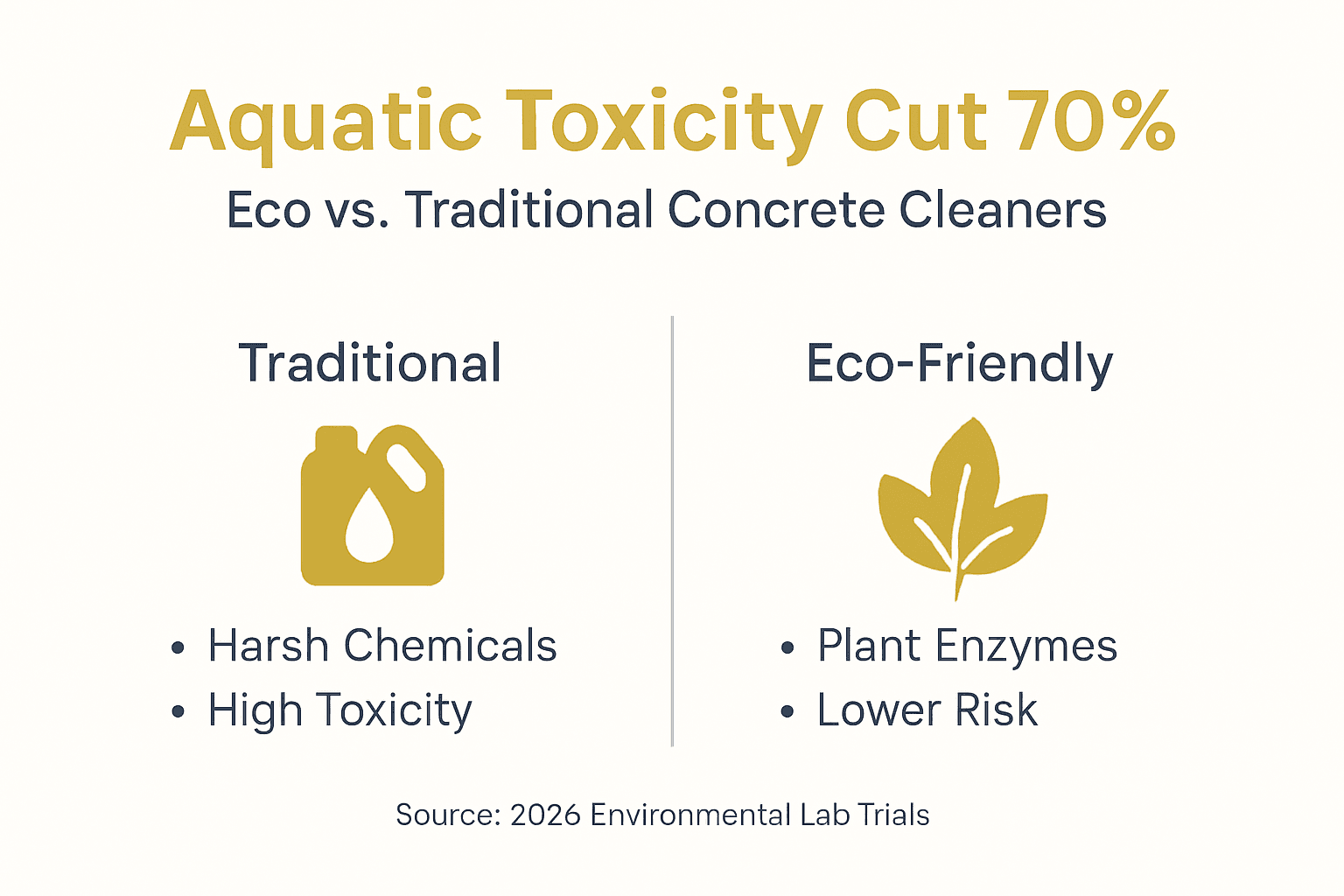 Aquatic Toxicity Cut 70%

Eco vs. Traditional Concrete Cleaners

Traditional

• Harsh Chemicals
• High Toxicity

Eco-Friendly

• Plant Enzymes
• Lower Risk

Source: 2026 Environmental Lab Trials